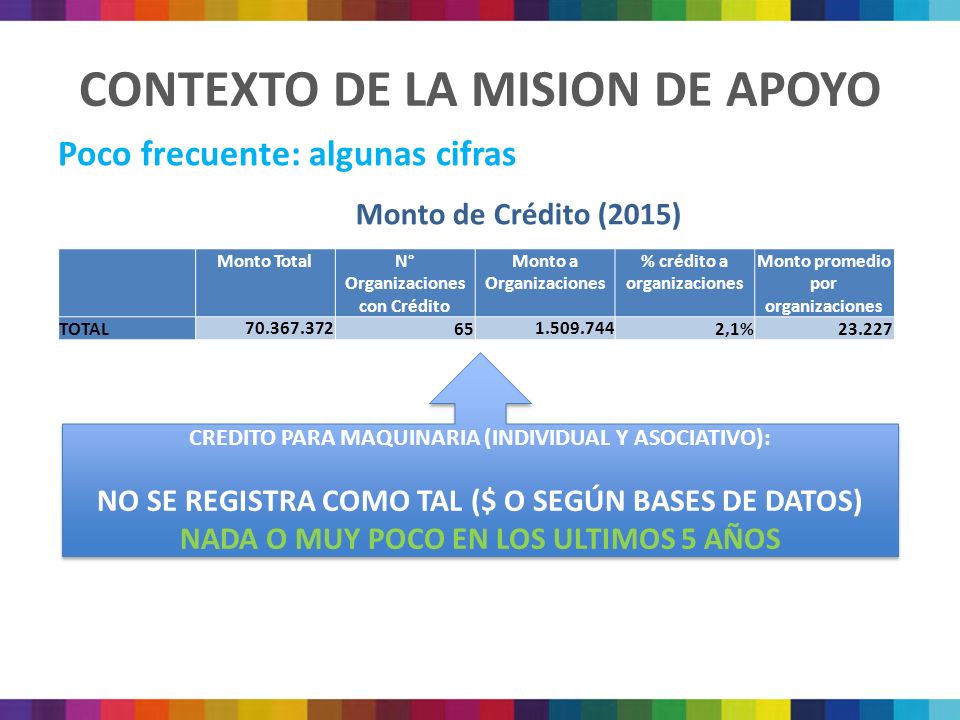 CONTEXTO DE LA MISION DE APOYO

Poco frecuente: algunas cifras

Monto de Crédito (2015)

| | Monto Total | N° Organizaciones con Crédito | Monto a Organizaciones | % crédito a organizaciones | Monto promedio por organizaciones |
|---|---|---|---|---|---|
| TOTAL | 70.367.372 | 65 | 1.509.744 | 2,1% | 23.227 |

CREDITO PARA MAQUINARIA (INDIVIDUAL Y ASOCIATIVO):

NO SE REGISTRA COMO TAL ($ O SEGÚN BASES DE DATOS)
NADA O MUY POCO EN LOS ULTIMOS 5 AÑOS